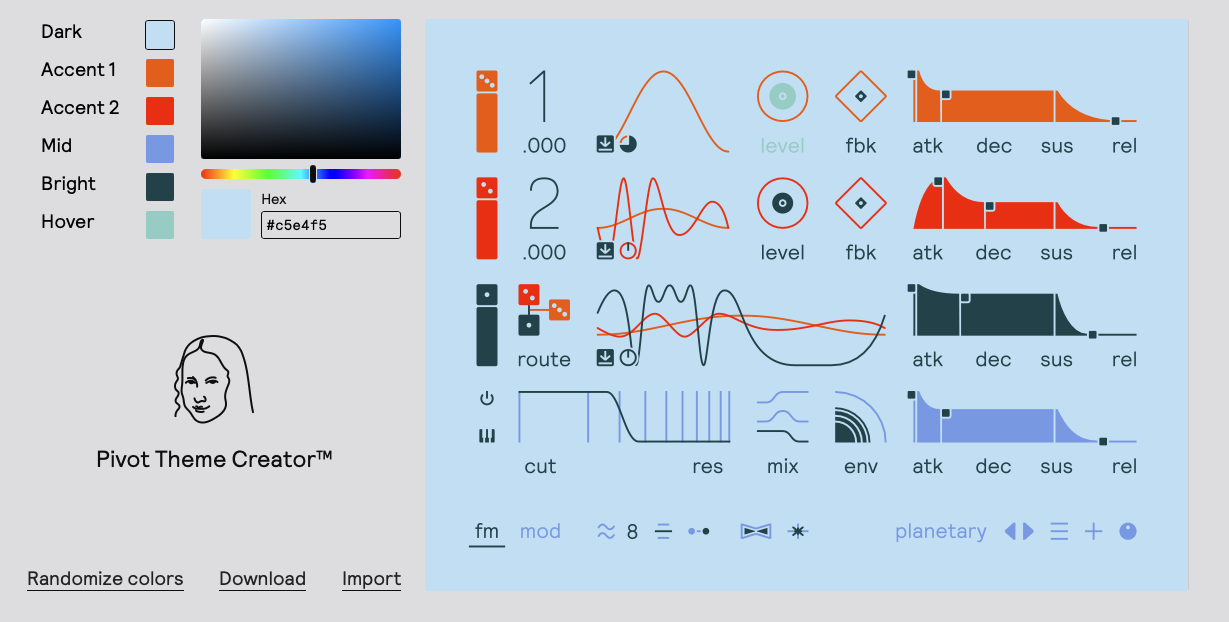 Dark
Accent 1
Accent 2
Mid
Bright
Hover

Hex
#c5e4f5

Pivot Theme Creator™

Randomize colors Download Import

1
.000
level fbk atk dec sus rel

2
.000
level fbk atk dec sus rel

route
atk dec sus rel

cut res mix env atk dec sus rel

fm mod 8 planetary